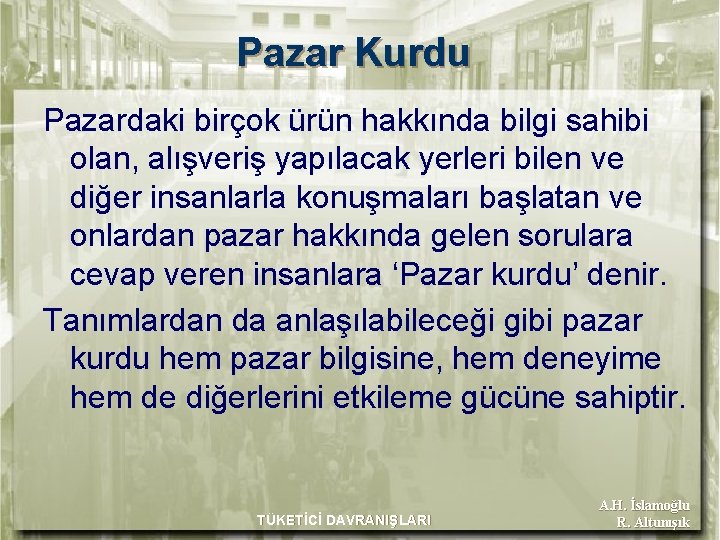 Pazar Kurdu

Pazardaki birçok ürün hakkında bilgi sahibi olan, alışveriş yapılacak yerleri bilen ve diğer insanlarla konuşmaları başlatan ve onlardan pazar hakkında gelen sorulara cevap veren insanlara ‘Pazar kurdu’ denir.

Tanımlardan da anlaşılabileceği gibi pazar kurdu hem pazar bilgisine, hem deneyime hem de diğerlerini etkileme gücüne sahiptir.

TÜKETİCİ DAVRANIŞLARI

A.H. İslamoğlu
R. Altunışık